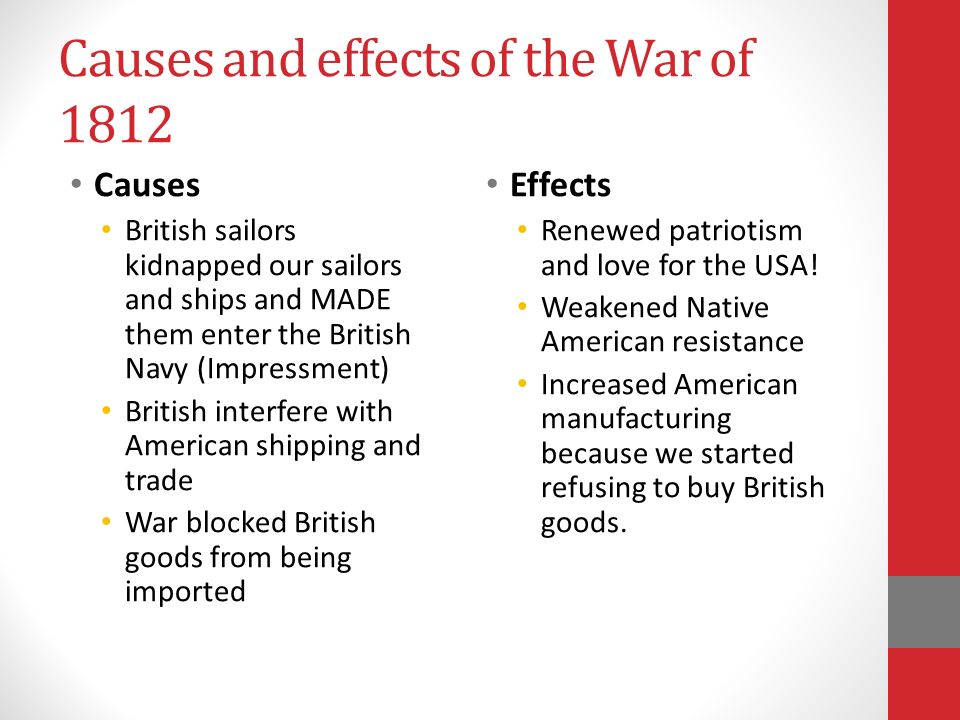 Causes and effects of the War of 1812

• Causes
• British sailors kidnapped our sailors and ships and MADE them enter the British Navy (Impressment)
• British interfere with American shipping and trade
• War blocked British goods from being imported

• Effects
• Renewed patriotism and love for the USA!
• Weakened Native American resistance
• Increased American manufacturing because we started refusing to buy British goods.